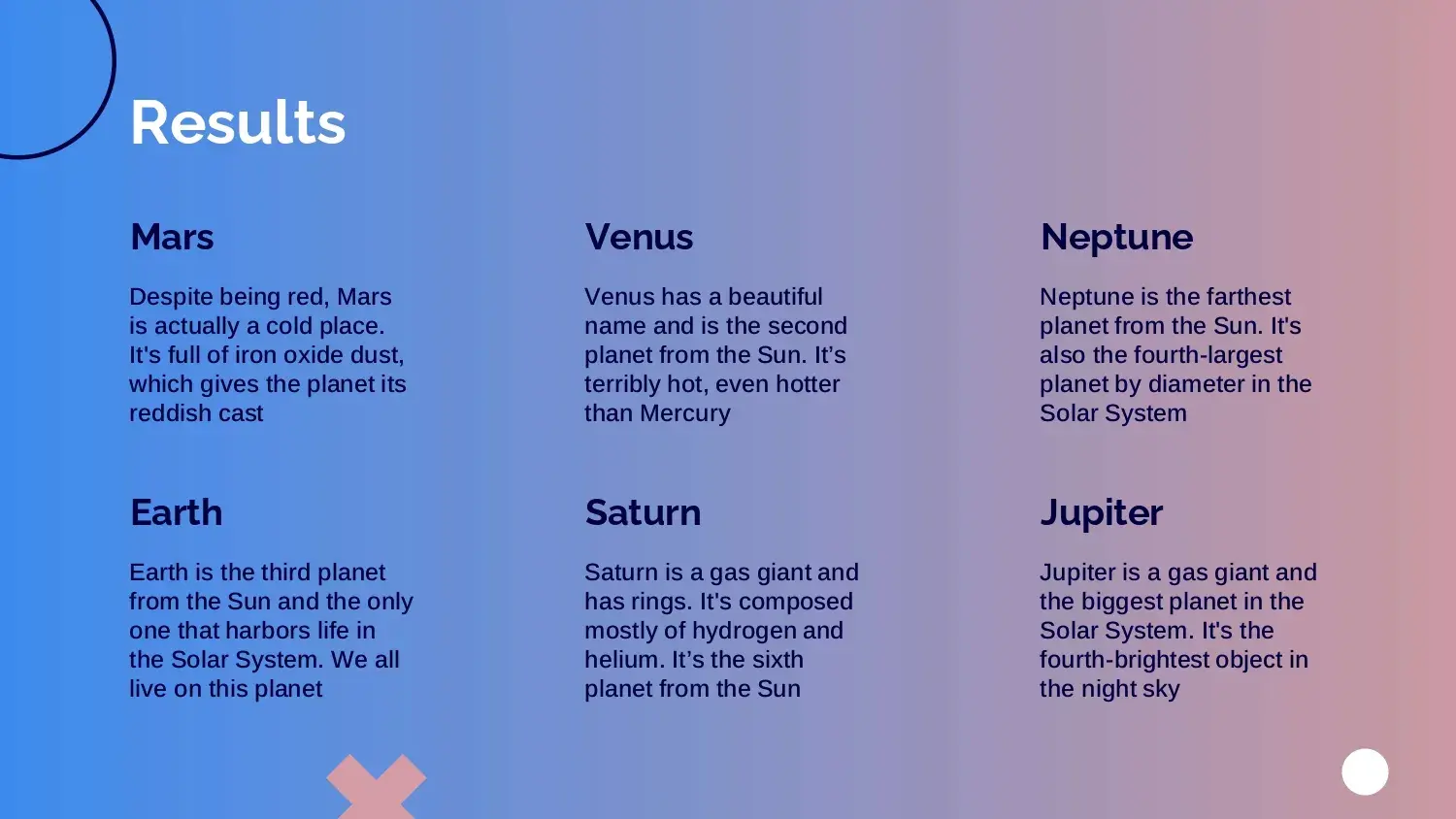 Results

Mars

Despite being red, Mars is actually a cold place. It's full of iron oxide dust, which gives the planet its reddish cast

Venus

Venus has a beautiful name and is the second planet from the Sun. It's terribly hot, even hotter than Mercury

Neptune

Neptune is the farthest planet from the Sun. It's also the fourth-largest planet by diameter in the Solar System

Earth

Earth is the third planet from the Sun and the only one that harbors life in the Solar System. We all live on this planet

Saturn

Saturn is a gas giant and has rings. It's composed mostly of hydrogen and helium. It's the sixth planet from the Sun

Jupiter

Jupiter is a gas giant and the biggest planet in the Solar System. It's the fourth-brightest object in the night sky